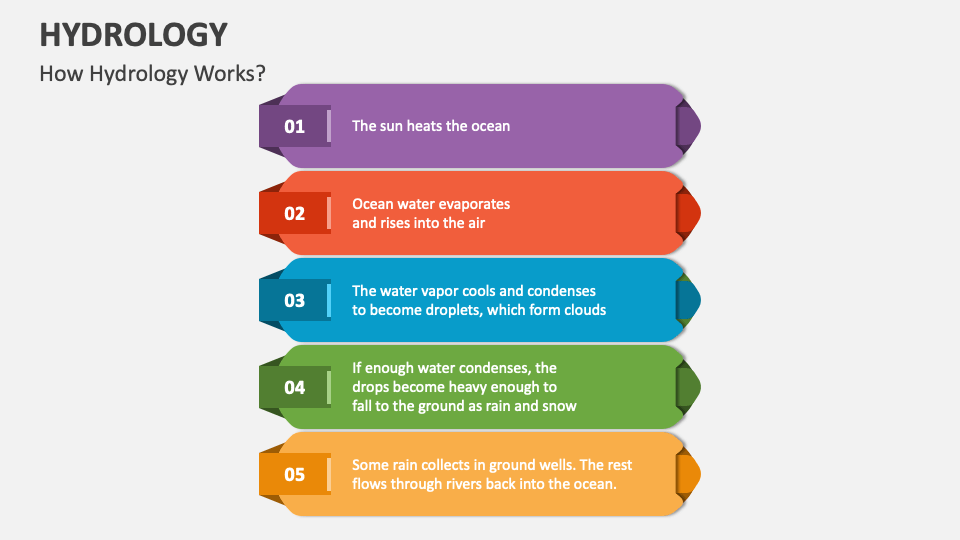 HYDROLOGY

How Hydrology Works?

01 The sun heats the ocean

02 Ocean water evaporates and rises into the air

03 The water vapor cools and condenses to become droplets, which form clouds

04 If enough water condenses, the drops become heavy enough to fall to the ground as rain and snow

05 Some rain collects in ground wells. The rest flows through rivers back into the ocean.